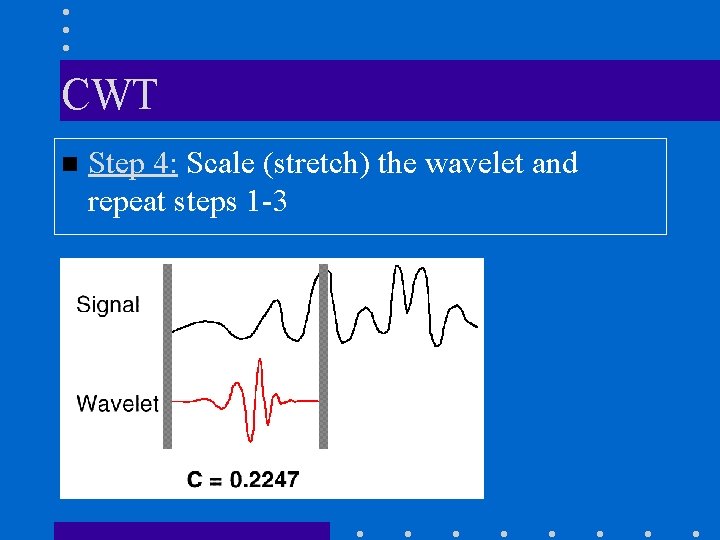 CWT

Step 4: Scale (stretch) the wavelet and repeat steps 1-3

Signal

Wavelet

C = 0.2247